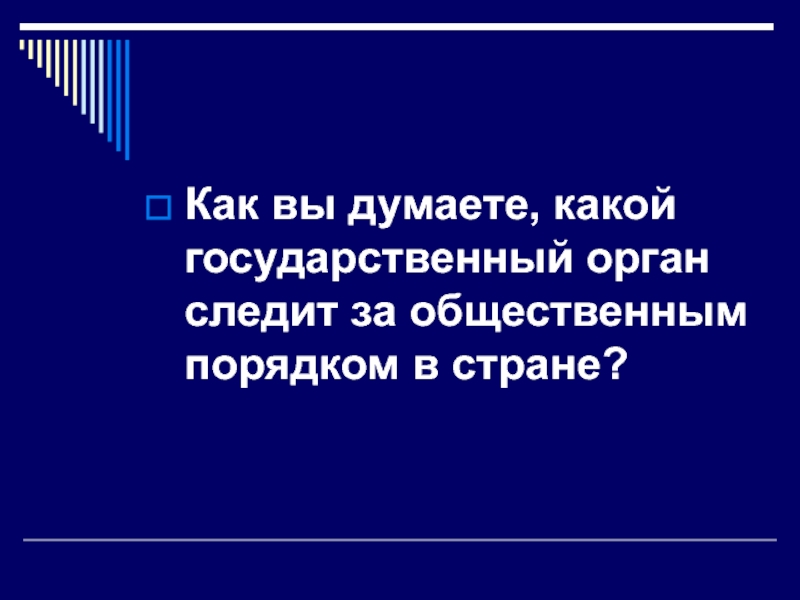 Как вы думаете, какой государственный орган следит за общественным порядком в стране?